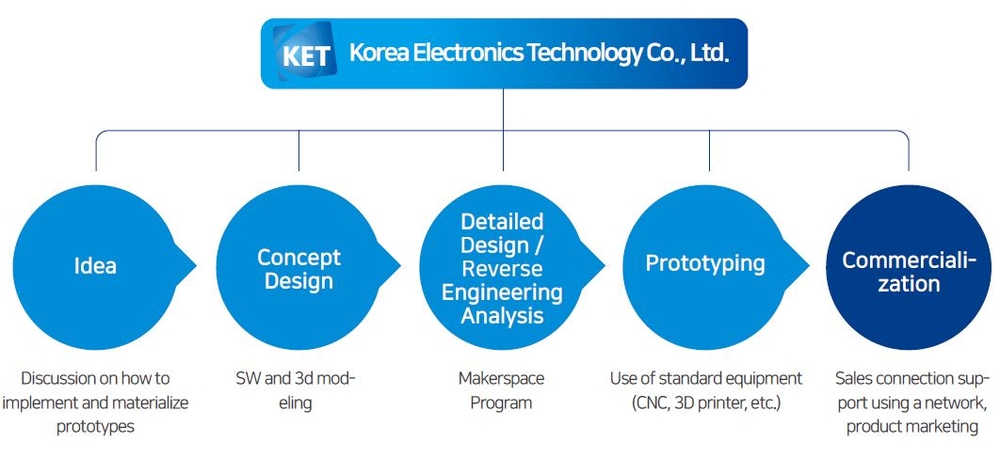 KET Korea Electronics Technology Co., Ltd.

Idea

Concept Design

Detailed Design / Reverse Engineering Analysis

Prototyping

Commercialization

Discussion on how to implement and materialize prototypes

SW and 3d modeling

Makerspace Program

Use of standard equipment (CNC, 3D printer, etc.)

Sales connection support using a network, product marketing